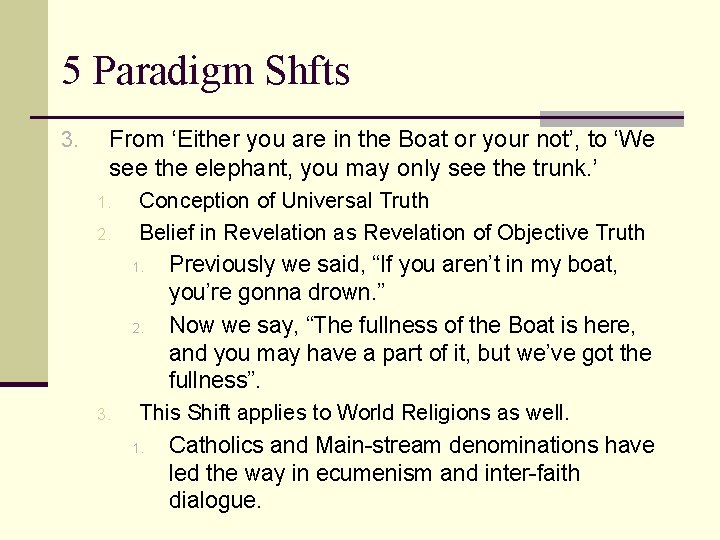 5 Paradigm Shfts

3. From ‘Either you are in the Boat or your not’, to ‘We see the elephant, you may only see the trunk.’

1. Conception of Universal Truth

2. Belief in Revelation as Revelation of Objective Truth

1. Previously we said, “If you aren’t in my boat, you’re gonna drown.”

2. Now we say, “The fullness of the Boat is here, and you may have a part of it, but we’ve got the fullness”.

3. This Shift applies to World Religions as well.

1. Catholics and Main-stream denominations have led the way in ecumenism and inter-faith dialogue.